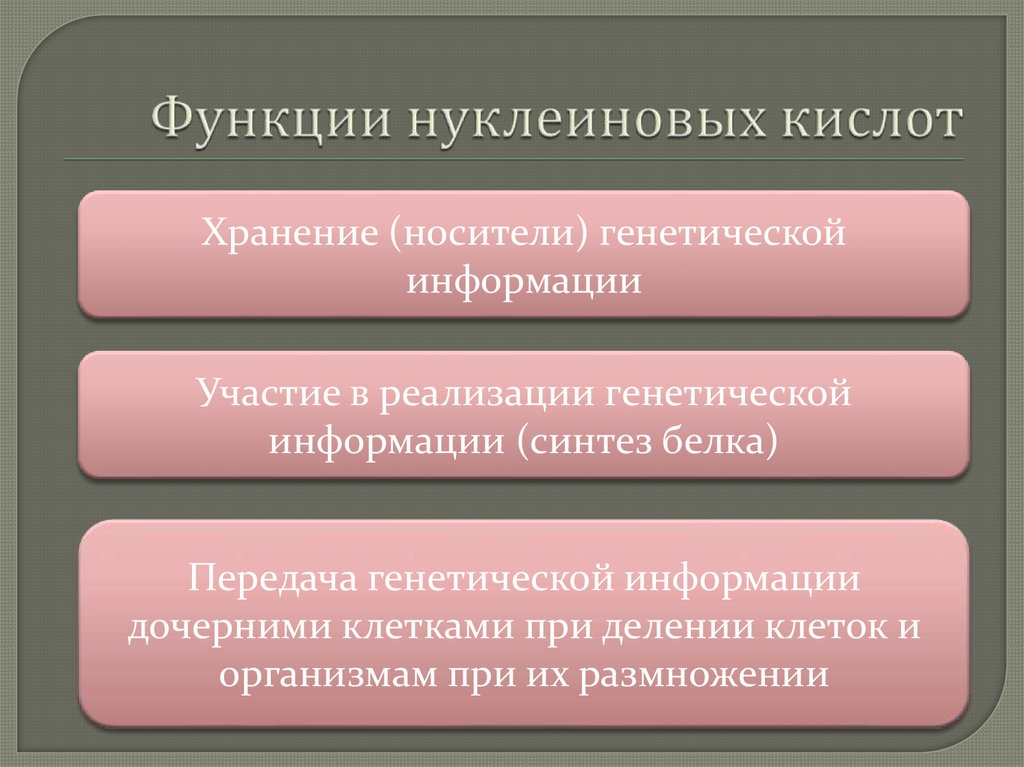 Функции нуклеиновых кислот

Хранение (носители) генетической информации

Участие в реализации генетической информации (синтез белка)

Передача генетической информации дочерними клетками при делении клеток и организмам при их размножении